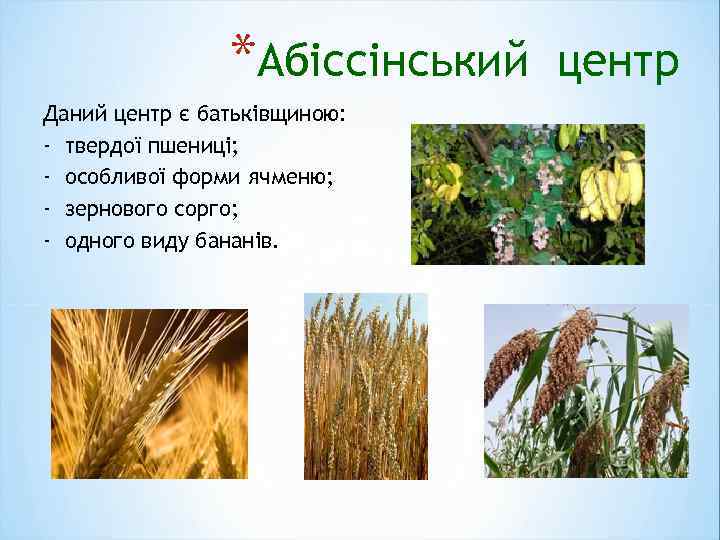 *Абіссінський центр

Даний центр є батьківщиною:
- твердої пшениці;
- особливої форми ячменю;
- зернового сорго;
- одного виду бананів.